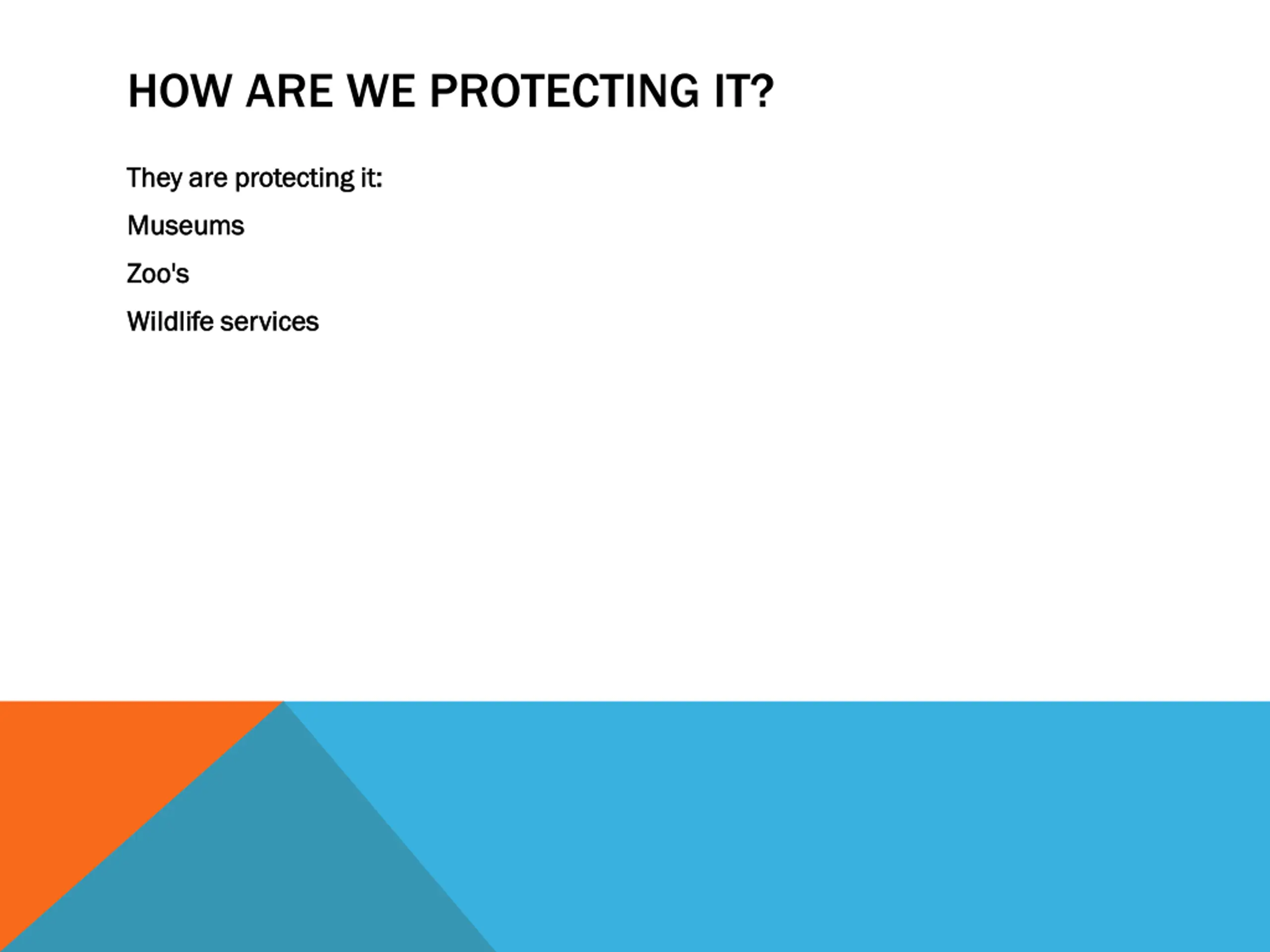 HOW ARE WE PROTECTING IT?

They are protecting it:

Museums

Zoo's

Wildlife services